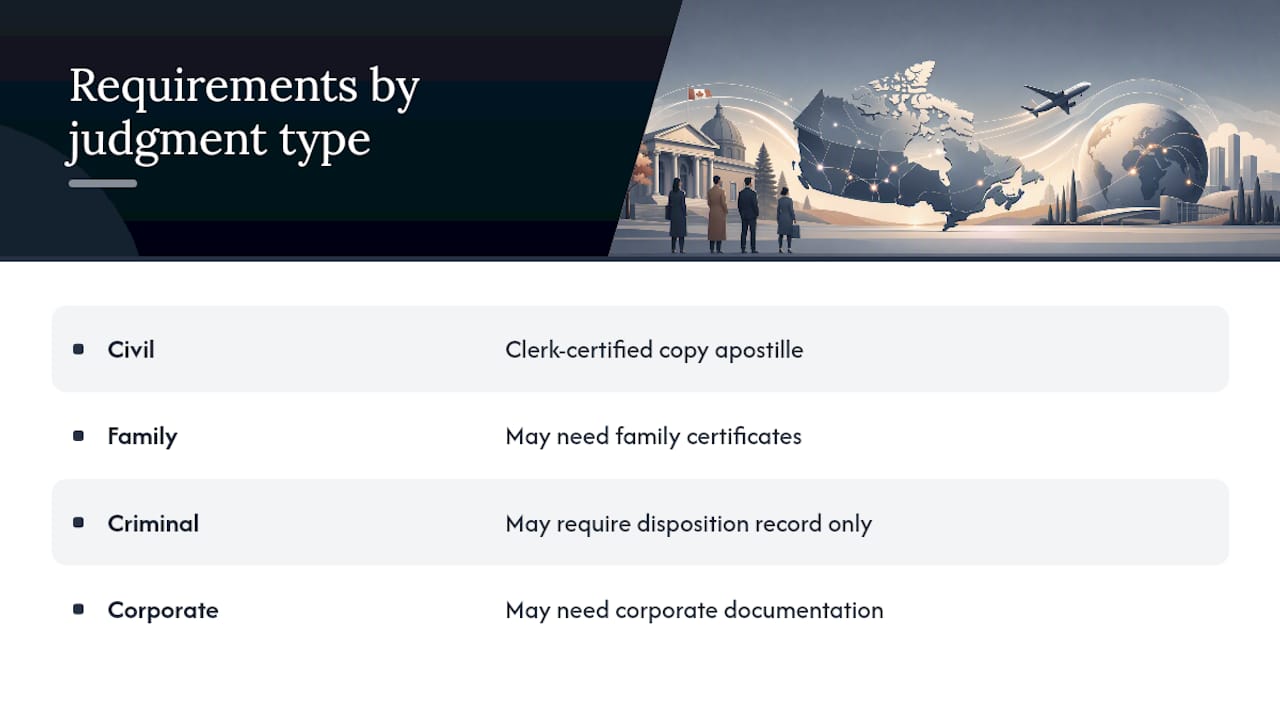 Requirements by judgment type

| | |
|---|---|
| Civil | Clerk-certified copy apostille |
| Family | May need family certificates |
| Criminal | May require disposition record only |
| Corporate | May need corporate documentation |